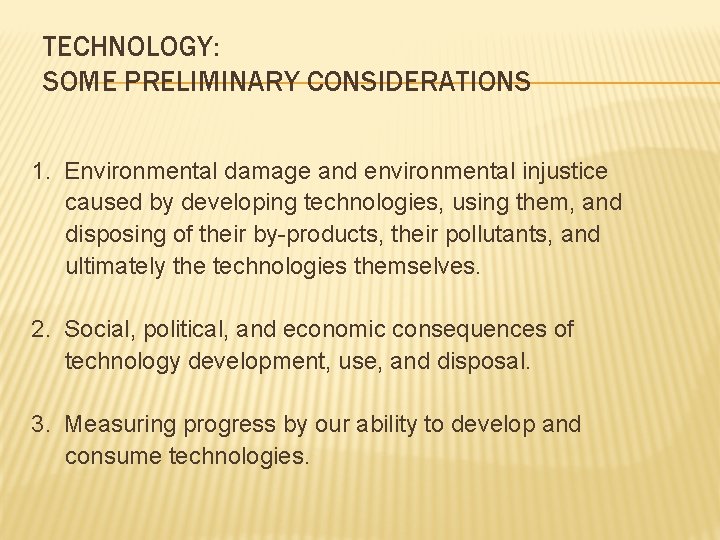 TECHNOLOGY:
SOME PRELIMINARY CONSIDERATIONS

1. Environmental damage and environmental injustice caused by developing technologies, using them, and disposing of their by-products, their pollutants, and ultimately the technologies themselves.

2. Social, political, and economic consequences of technology development, use, and disposal.

3. Measuring progress by our ability to develop and consume technologies.